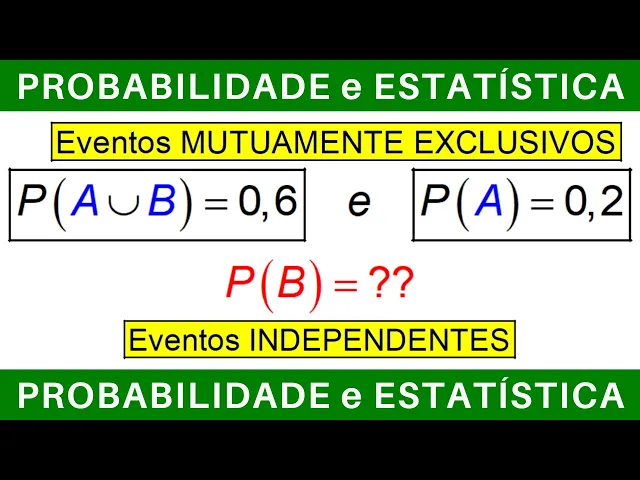 PROBABILIDADE e ESTATÍSTICA

Eventos MUTUAMENTE EXCLUSIVOS

$P(A \cup B) = 0,6$ e $P(A) = 0,2$

$P(B) = ??$

Eventos INDEPENDENTES

PROBABILIDADE e ESTATÍSTICA